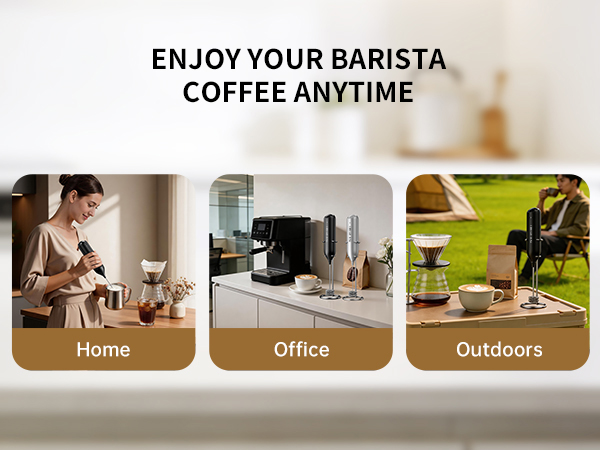 ENJOY YOUR BARISTA COFFEE ANYTIME

Home

Office

Outdoors